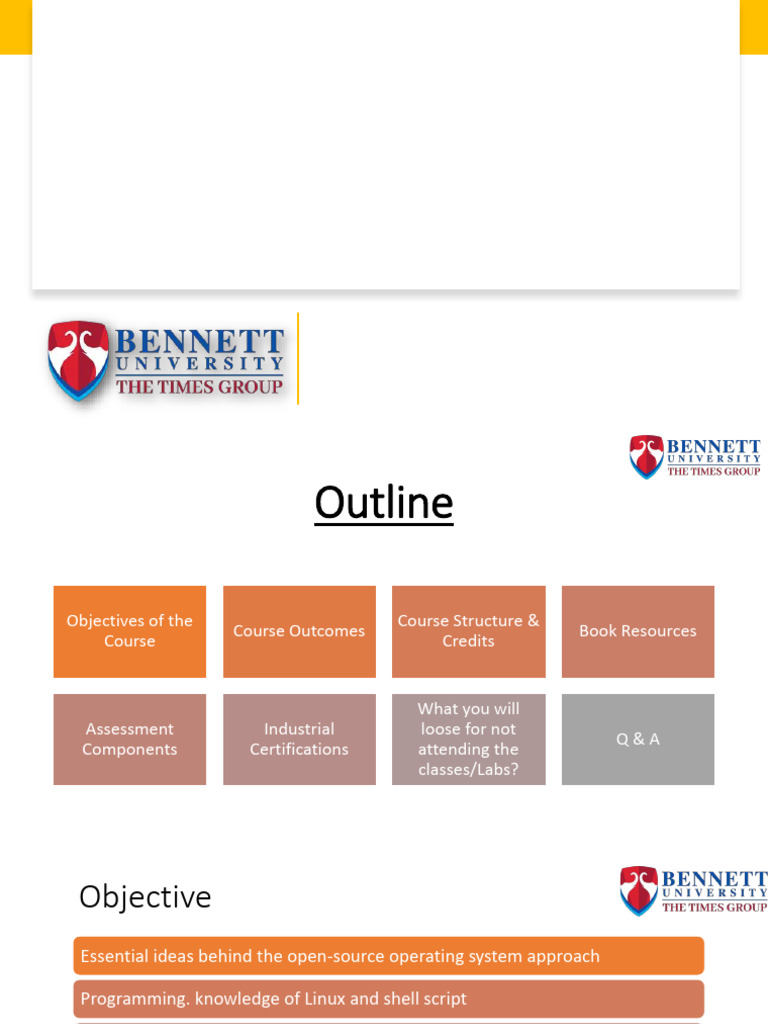 BENNETT UNIVERSITY THE TIMES GROUP

BENNETT UNIVERSITY THE TIMES GROUP

Outline

Objectives of the Course

Course Outcomes

Course Structure & Credits

Book Resources

Assessment Components

Industrial Certifications

What you will loose for not attending the classes/Labs?

Q & A

Objective

BENNETT UNIVERSITY THE TIMES GROUP

Essential ideas behind the open-source operating system approach

Programming. knowledge of Linux and shell script